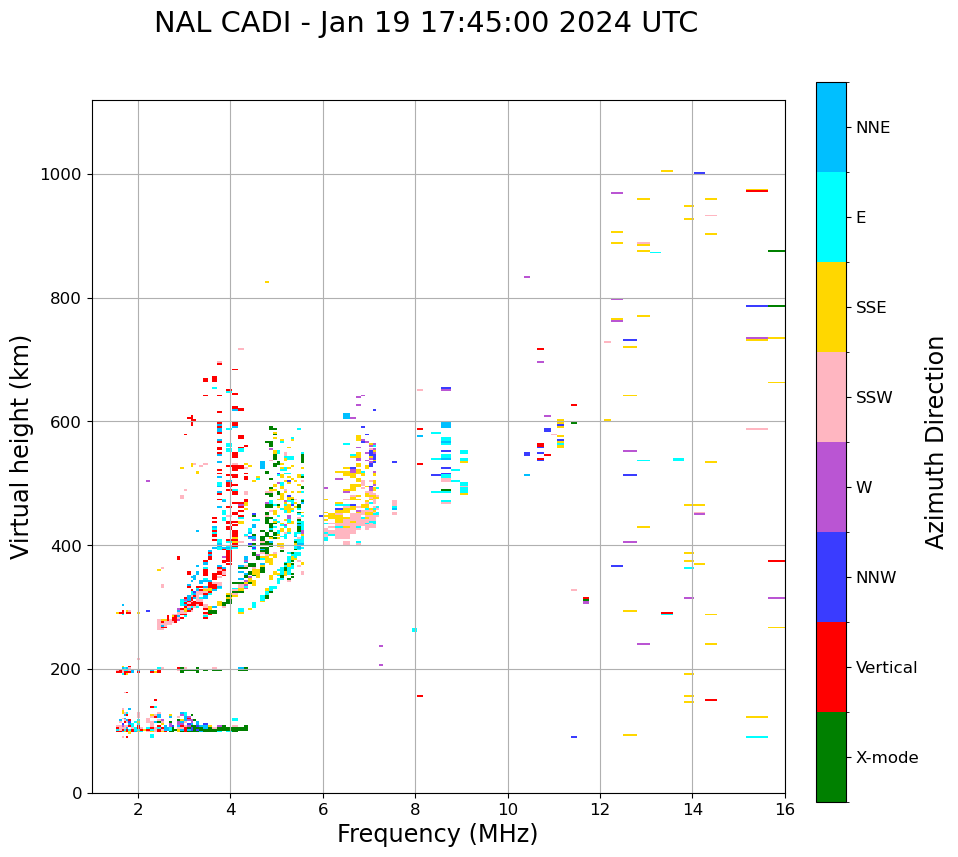 NAL CADI - Jan 19 17:45:00 2024 UTC

Virtual height (km)

1000
800
600
400
200
0

2
4
6
8
10
12
14
16

Frequency (MHz)

NNE
E
SSE
SSW
W
NNW
Vertical
X-mode

Azimuth Direction